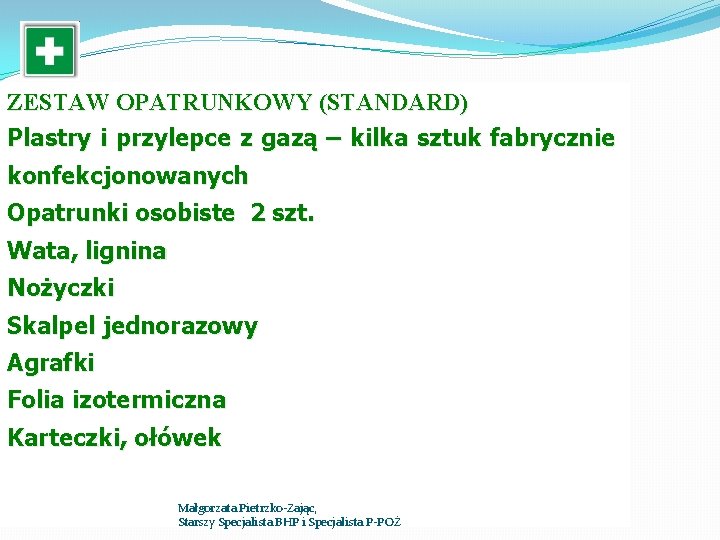 ZESTAW OPATRUNKOWY (STANDARD)

Plastry i przylepce z gazą – kilka sztuk fabrycznie konfekcjonowanych

Opatrunki osobiste 2 szt.

Wata, lignina

Nożyczki

Skalpel jednorazowy

Agrafki

Folia izotermiczna

Karteczki, ołówek

Małgorzata Pietrzko-Zając,
Starszy Specjalista BHP i Specjalista P-POŻ